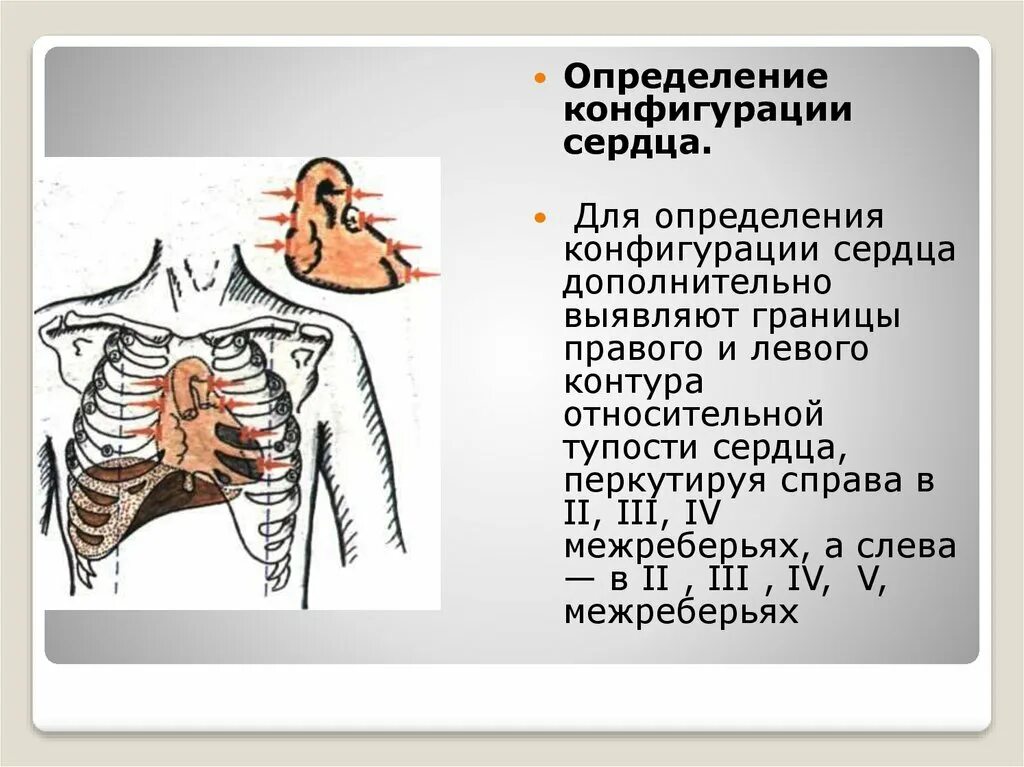 Определение конфигурации сердца.

Для определения конфигурации сердца дополнительно выявляют границы правого и левого контура относительной тупости сердца, перкутируя справа в II, III, IV межреберьях, а слева — в II , III , IV, V, межреберьях